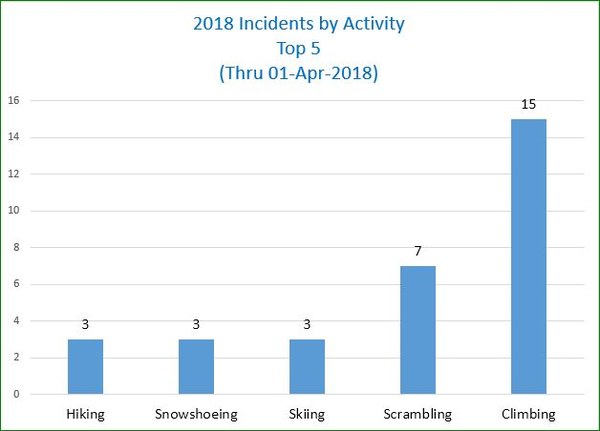 2018 Incidents by Activity
Top 5
(Thru 01-Apr-2018)

16
14
12
10
8
6
4
2
0

3
3
3
7
15

Hiking
Snowshoeing
Skiing
Scrambling
Climbing